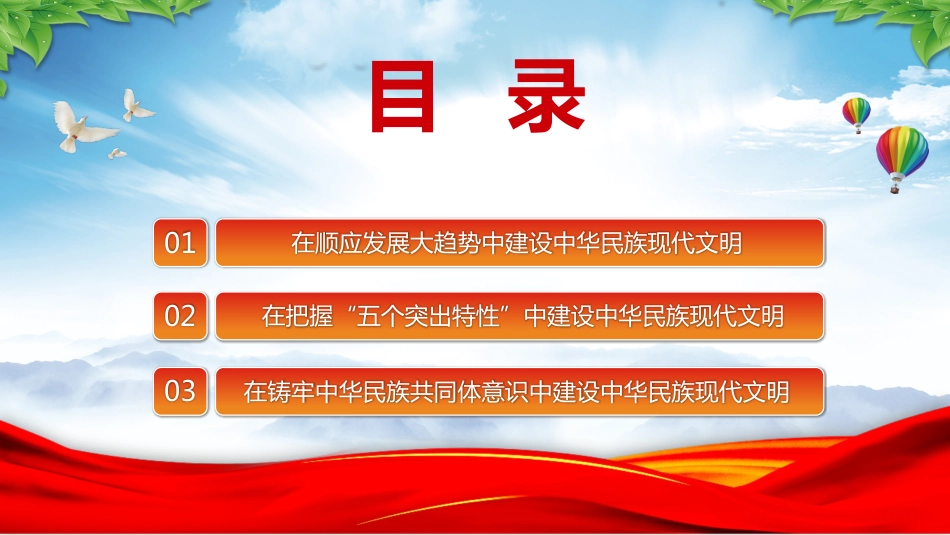 目 录

01 在顺应发展大趋势中建设中华民族现代文明

02 在把握“五个突出特性”中建设中华民族现代文明

03 在铸牢中华民族共同体意识中建设中华民族现代文明